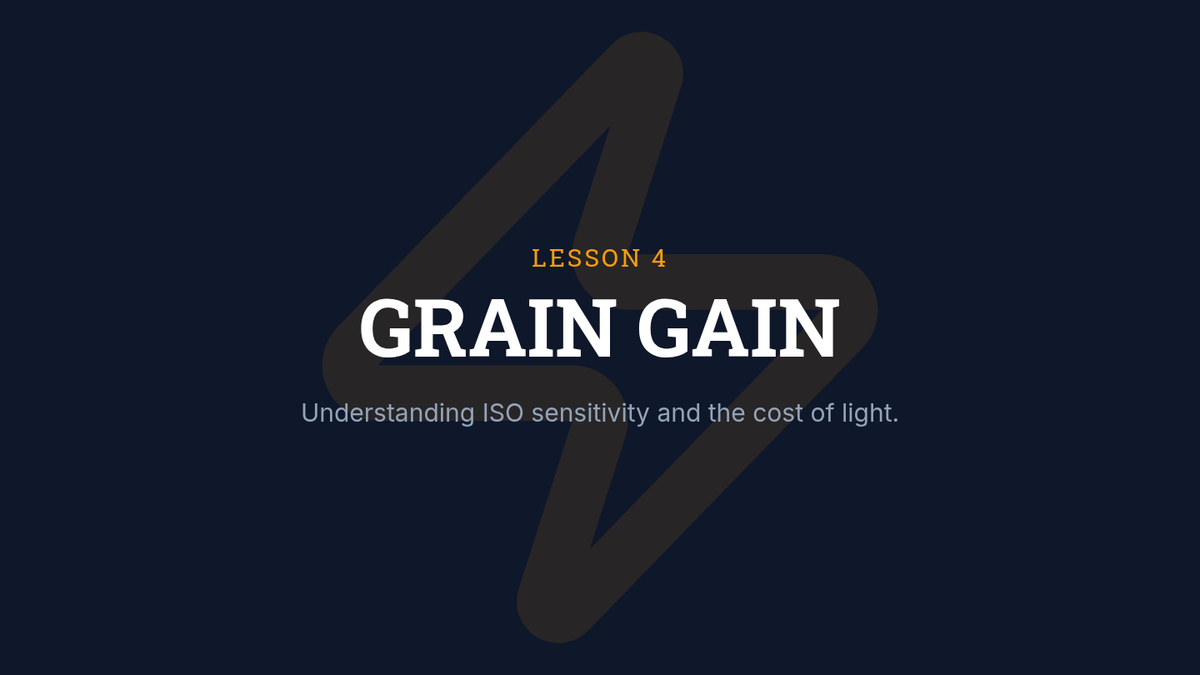 LESSON 4

GRAIN GAIN

Understanding ISO sensitivity and the cost of light.